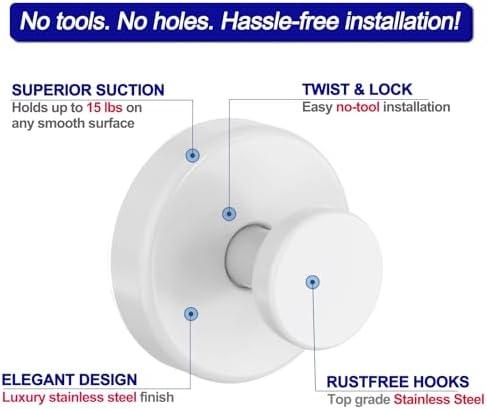 No tools. No holes. Hassle-free installation!

SUPERIOR SUCTION
Holds up to 15 lbs on any smooth surface

TWIST & LOCK
Easy no-tool installation

ELEGANT DESIGN
Luxury stainless steel finish

RUSTFREE HOOKS
Top grade Stainless Steel